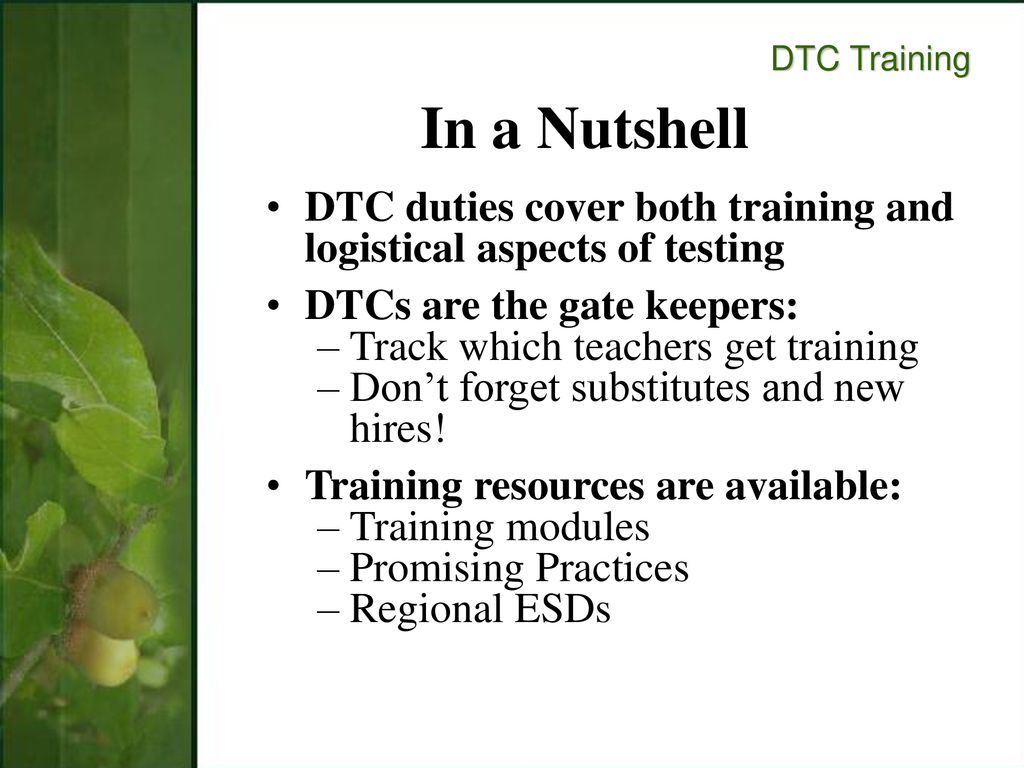 DTC Training

In a Nutshell

• DTC duties cover both training and logistical aspects of testing

• DTCs are the gate keepers:
– Track which teachers get training
– Don’t forget substitutes and new hires!

• Training resources are available:
– Training modules
– Promising Practices
– Regional ESDs